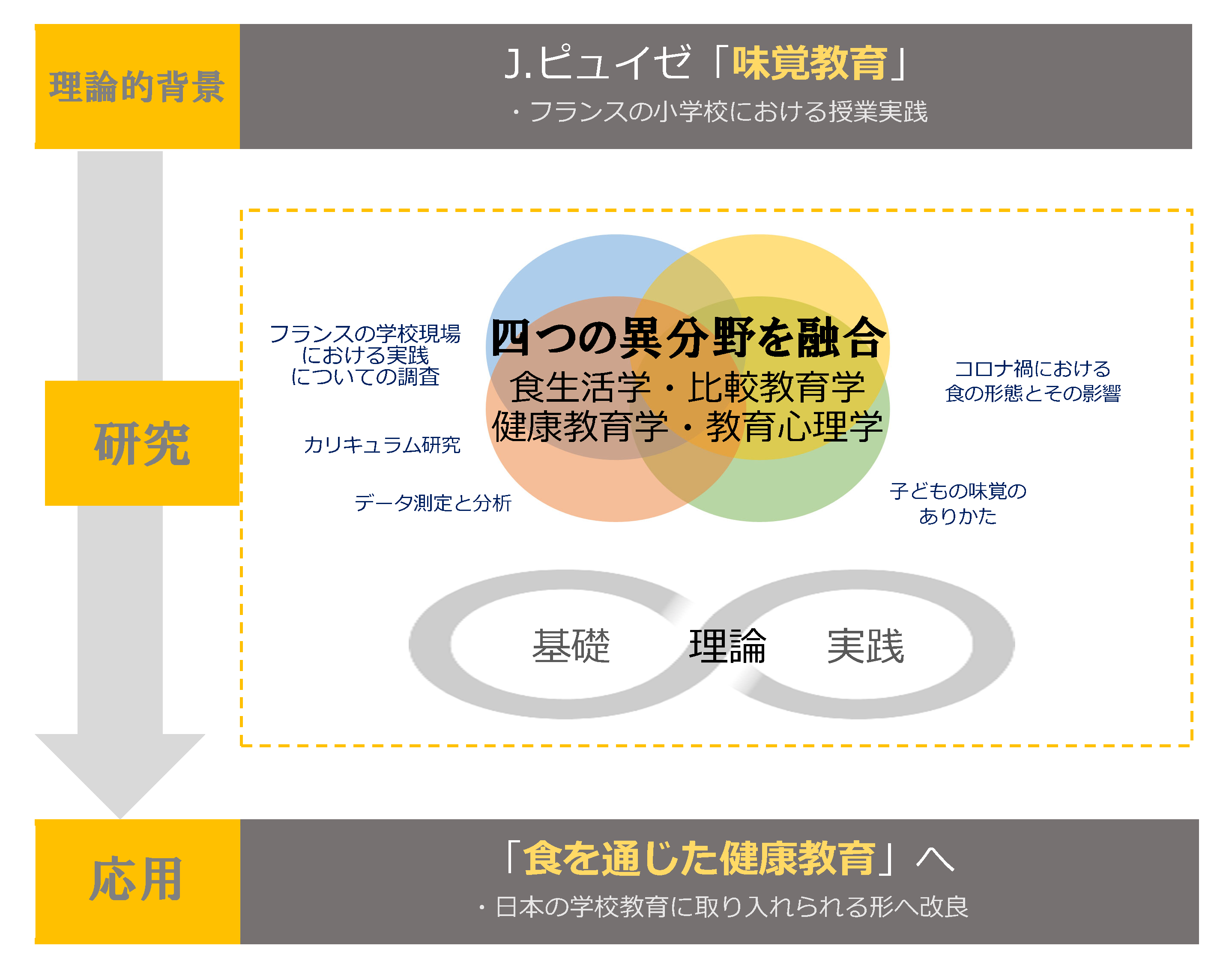 理論的背景

J.ピュイゼ「味覚教育」

・フランスの小学校における授業実践

研究

フランスの学校現場における実践についての調査

カリキュラム研究

データ測定と分析

四つの異分野を融合

食生活学・比較教育学

健康教育学・教育心理学

コロナ禍における食の形態とその影響

子どもの味覚のありかた

基礎

理論

実践

応用

「食を通じた健康教育」へ

・日本の学校教育に取り入れられる形へ改良